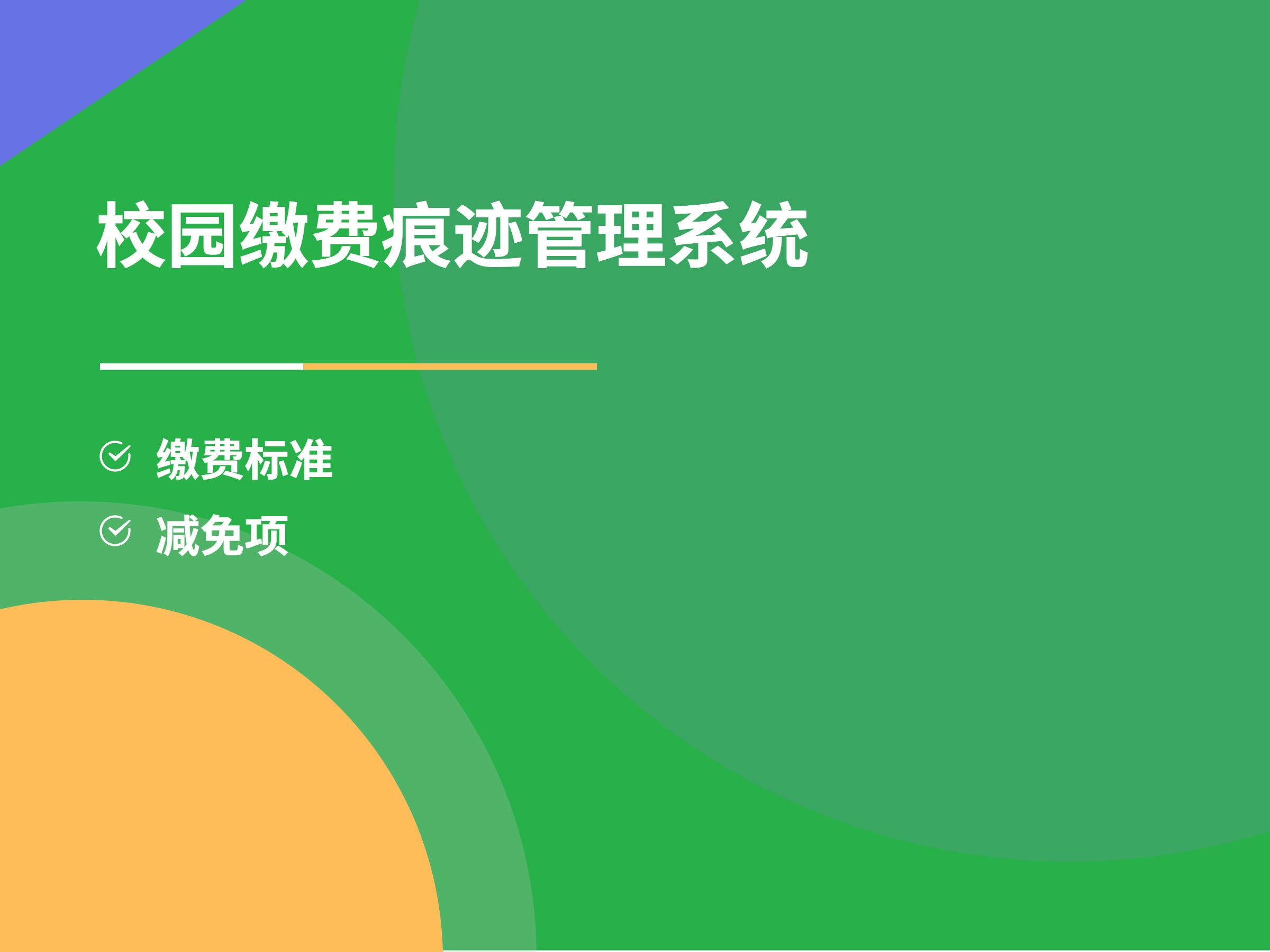 校园缴费痕迹管理系统

缴费标准

减免项